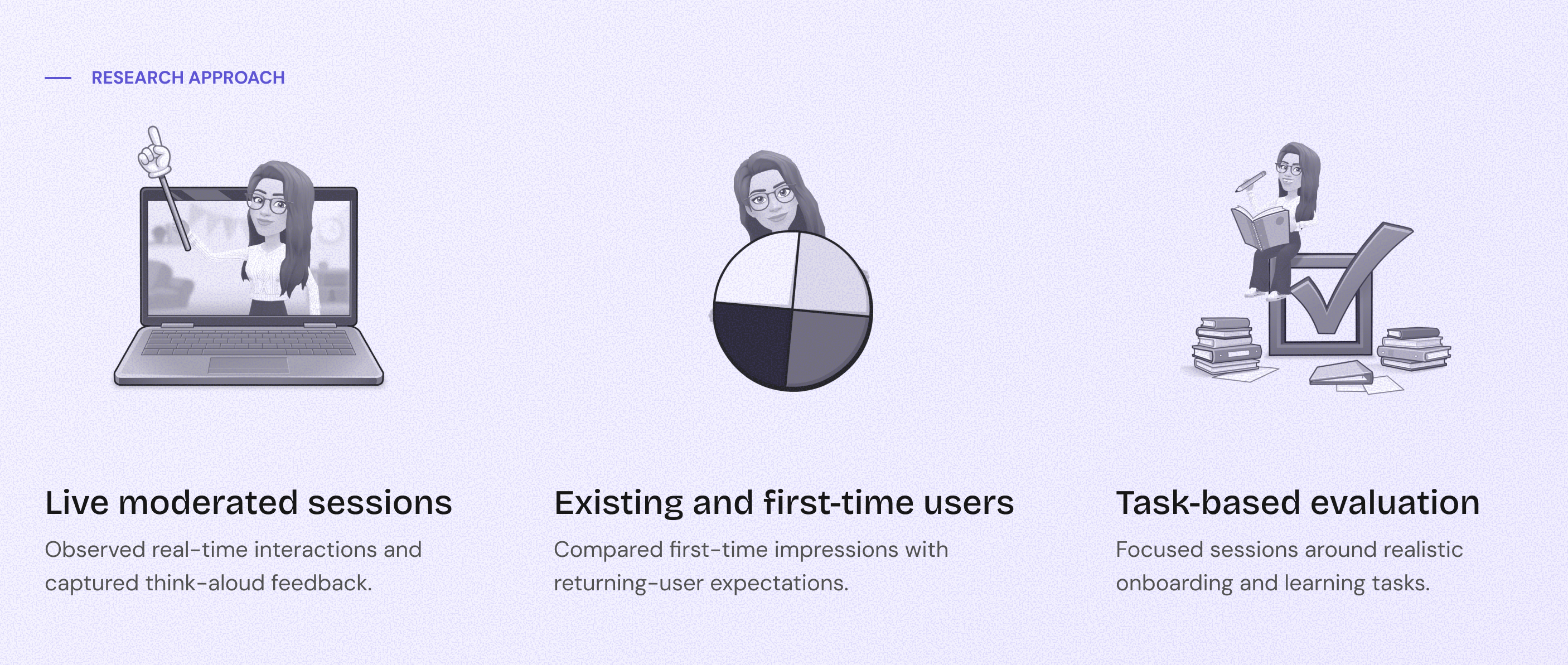 RESEARCH APPROACH

Live moderated sessions

Observed real-time interactions and captured think-aloud feedback.

Existing and first-time users

Compared first-time impressions with returning-user expectations.

Task-based evaluation

Focused sessions around realistic onboarding and learning tasks.